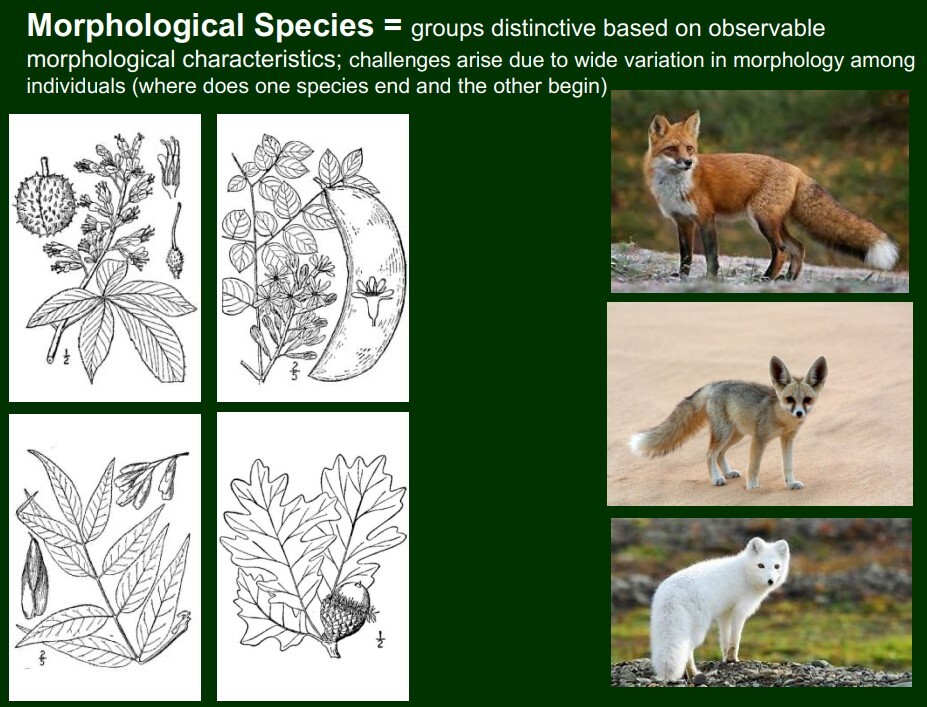 **Morphological Species =** groups distinctive based on observable morphological characteristics; challenges arise due to wide variation in morphology among individuals (where does one species end and the other begin)

$\frac{1}{2}$

$\frac{2}{5}$

$\frac{2}{5}$

$\frac{1}{2}$